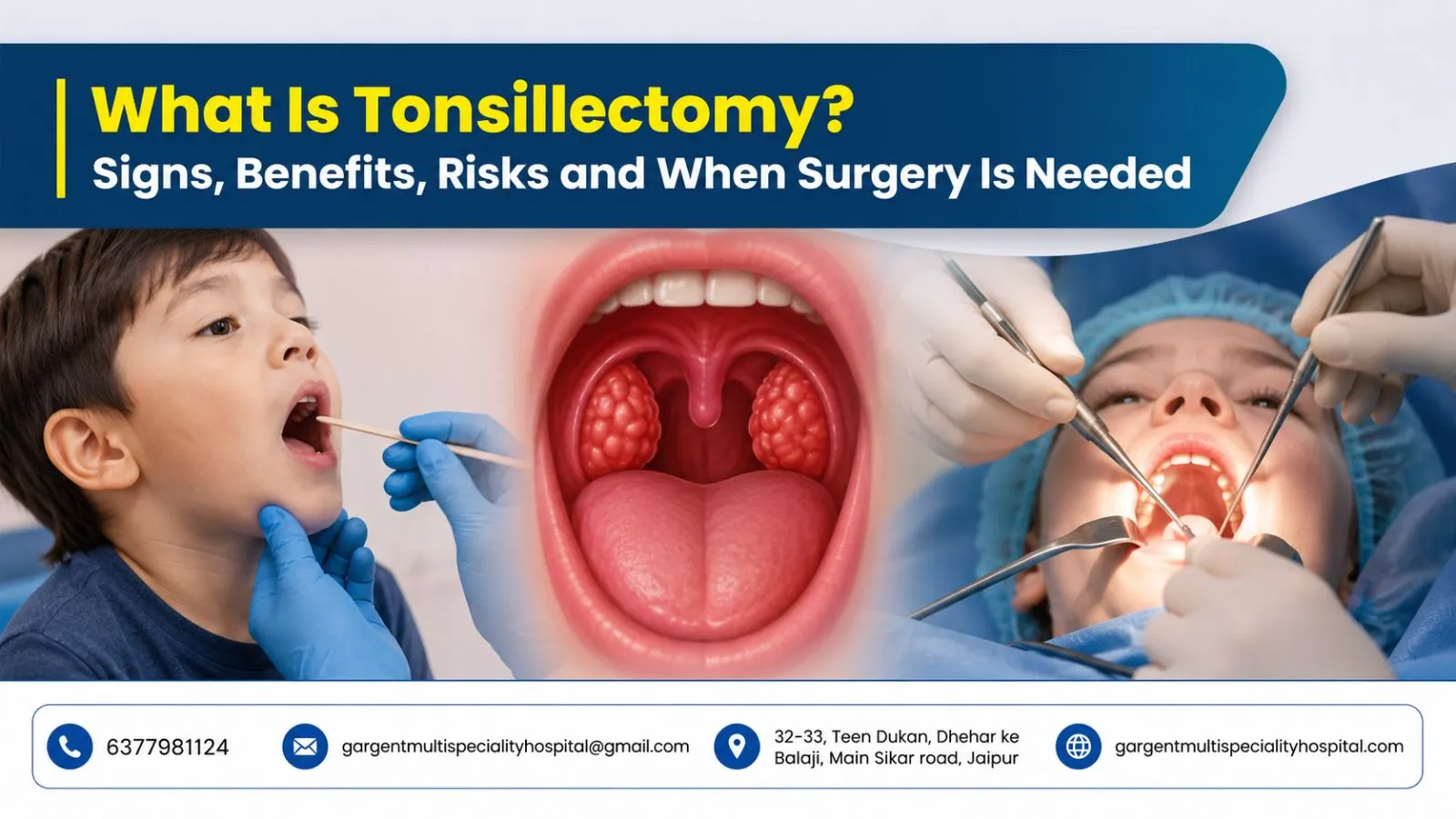 What Is Tonsillectomy?
Signs, Benefits, Risks and When Surgery Is Needed

6377981124

gargentmultispecialityhospital@gmail.com

32-33, Teen Dukan, Dhehar ke Balaji, Main Sikar road, Jaipur

gargentmultispecialityhospital.com